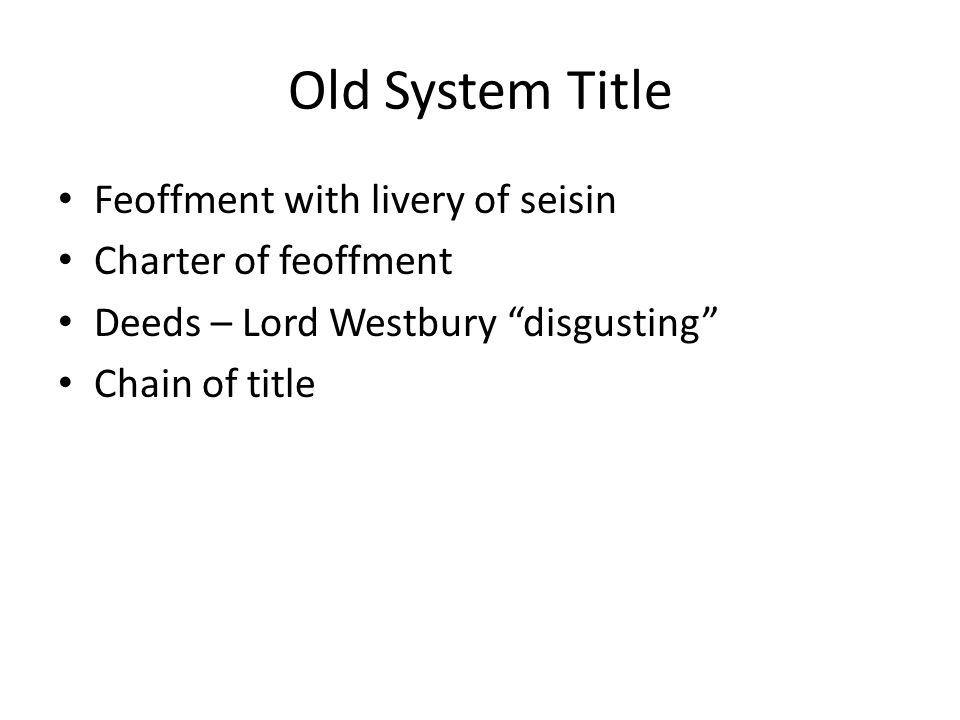 Old System Title

• Feoffment with livery of seisin
• Charter of feoffment
• Deeds – Lord Westbury “disgusting”
• Chain of title